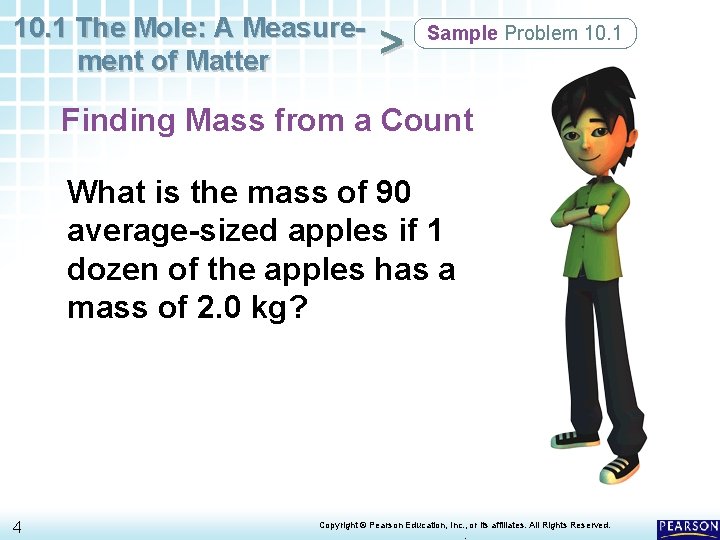 10.1 The Mole: A Measurement of Matter

>

Sample Problem 10.1

Finding Mass from a Count

What is the mass of 90 average-sized apples if 1 dozen of the apples has a mass of 2.0 kg?

4

Copyright © Pearson Education, Inc., or its affiliates. All Rights Reserved.

PEARSON